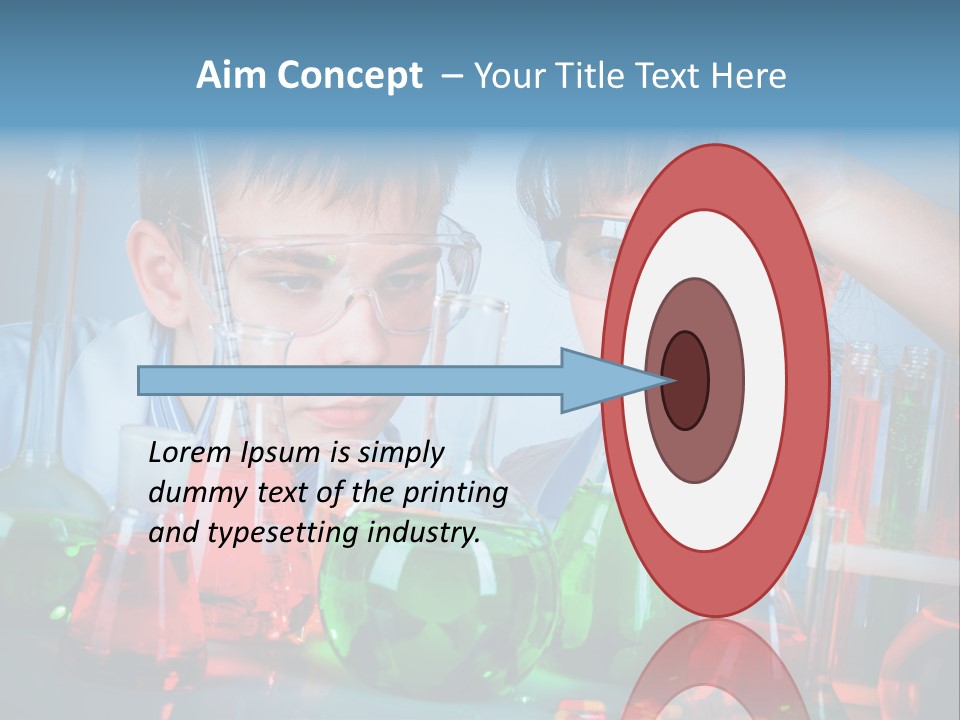 Aim Concept – Your Title Text Here

Lorem Ipsum is simply dummy text of the printing and typesetting industry.